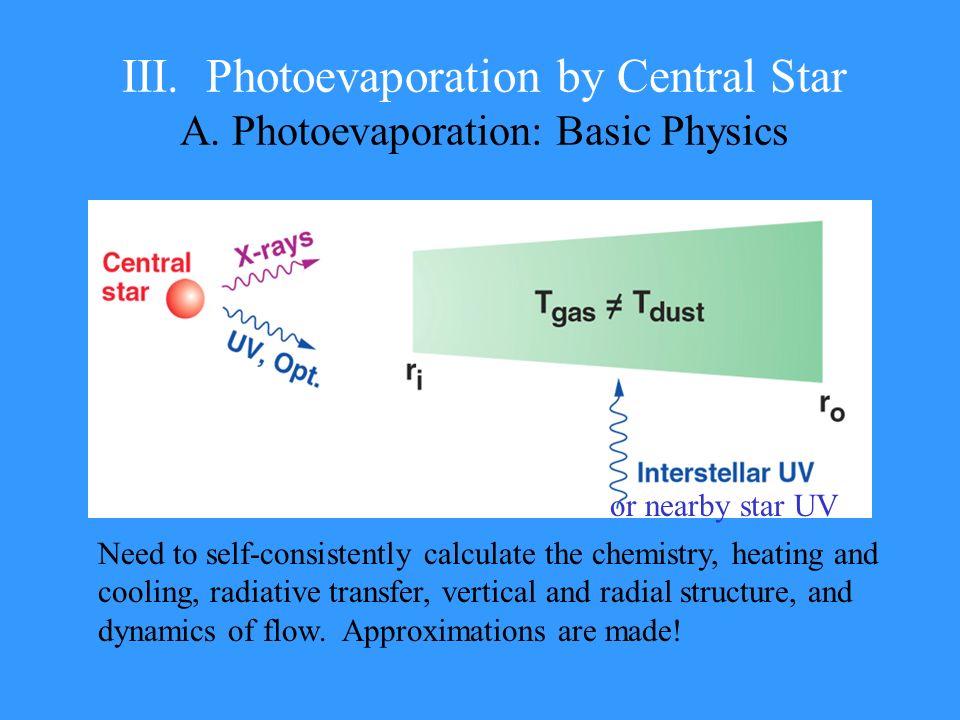 III. Photoevaporation by Central Star
A. Photoevaporation: Basic Physics

Central star

X-rays

UV, Opt.

$T_{gas} \neq T_{dust}$

$r_i$

$r_o$

Interstellar UV
or nearby star UV

Need to self-consistently calculate the chemistry, heating and cooling, radiative transfer, vertical and radial structure, and dynamics of flow. Approximations are made!